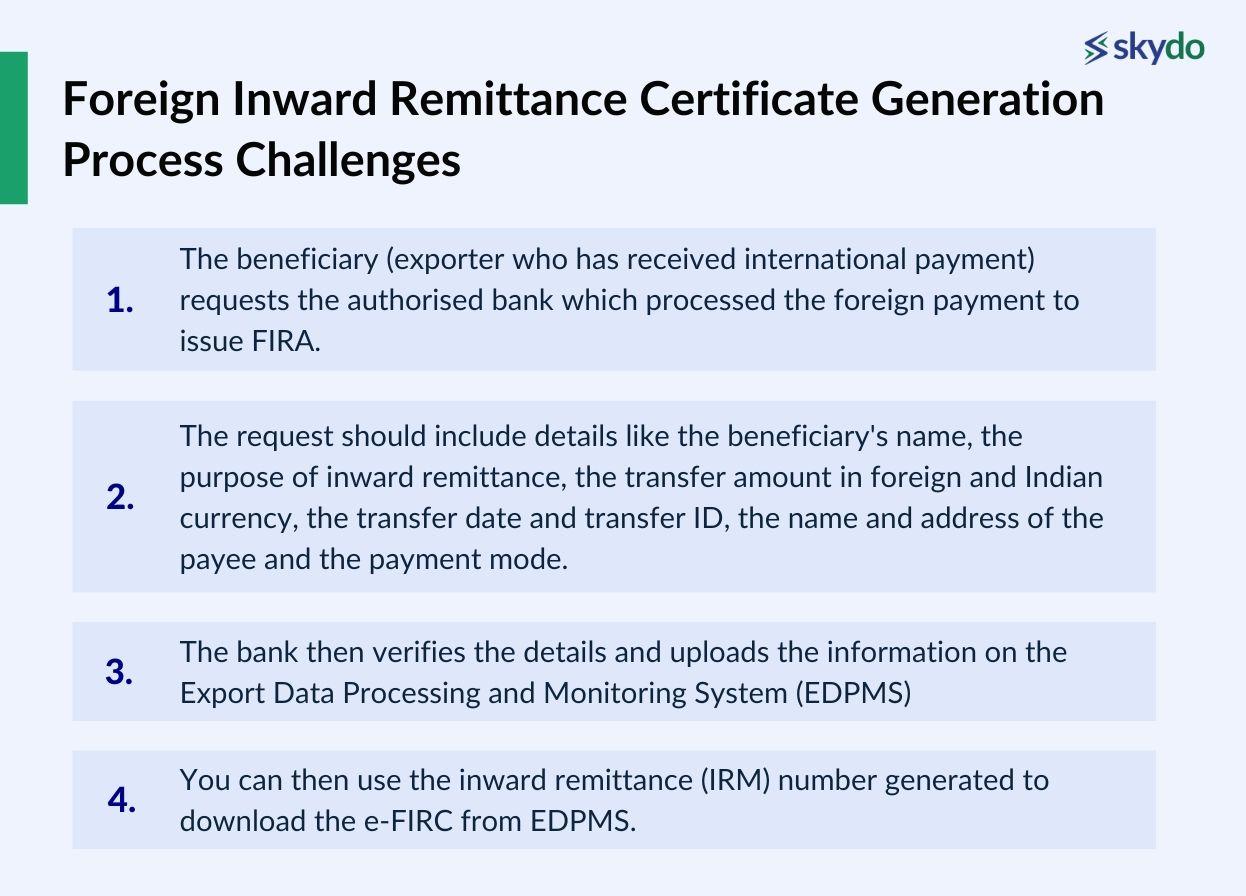 skydo

Foreign Inward Remittance Certificate Generation Process Challenges

1. The beneficiary (exporter who has received international payment) requests the authorised bank which processed the foreign payment to issue FIRA.

2. The request should include details like the beneficiary's name, the purpose of inward remittance, the transfer amount in foreign and Indian currency, the transfer date and transfer ID, the name and address of the payee and the payment mode.

3. The bank then verifies the details and uploads the information on the Export Data Processing and Monitoring System (EDPMS)

4. You can then use the inward remittance (IRM) number generated to download the e-FIRC from EDPMS.